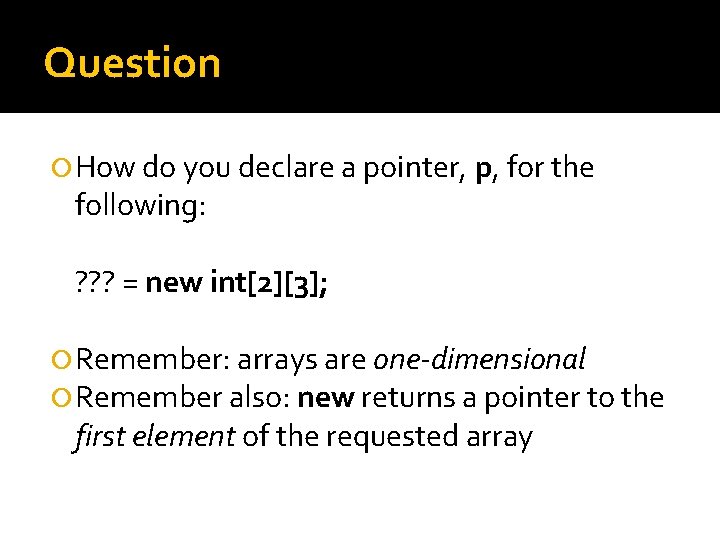 Question

How do you declare a pointer, p, for the following:

??? = new int[2][3];

Remember: arrays are one-dimensional

Remember also: new returns a pointer to the first element of the requested array